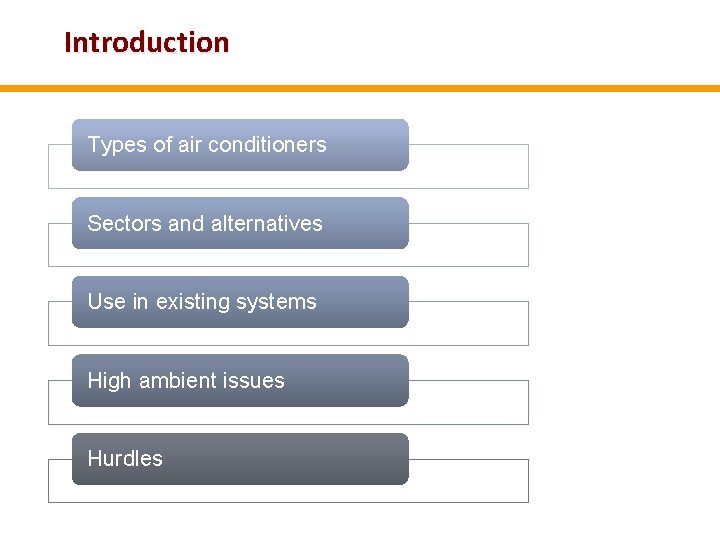 Introduction

Types of air conditioners

Sectors and alternatives

Use in existing systems

High ambient issues

Hurdles